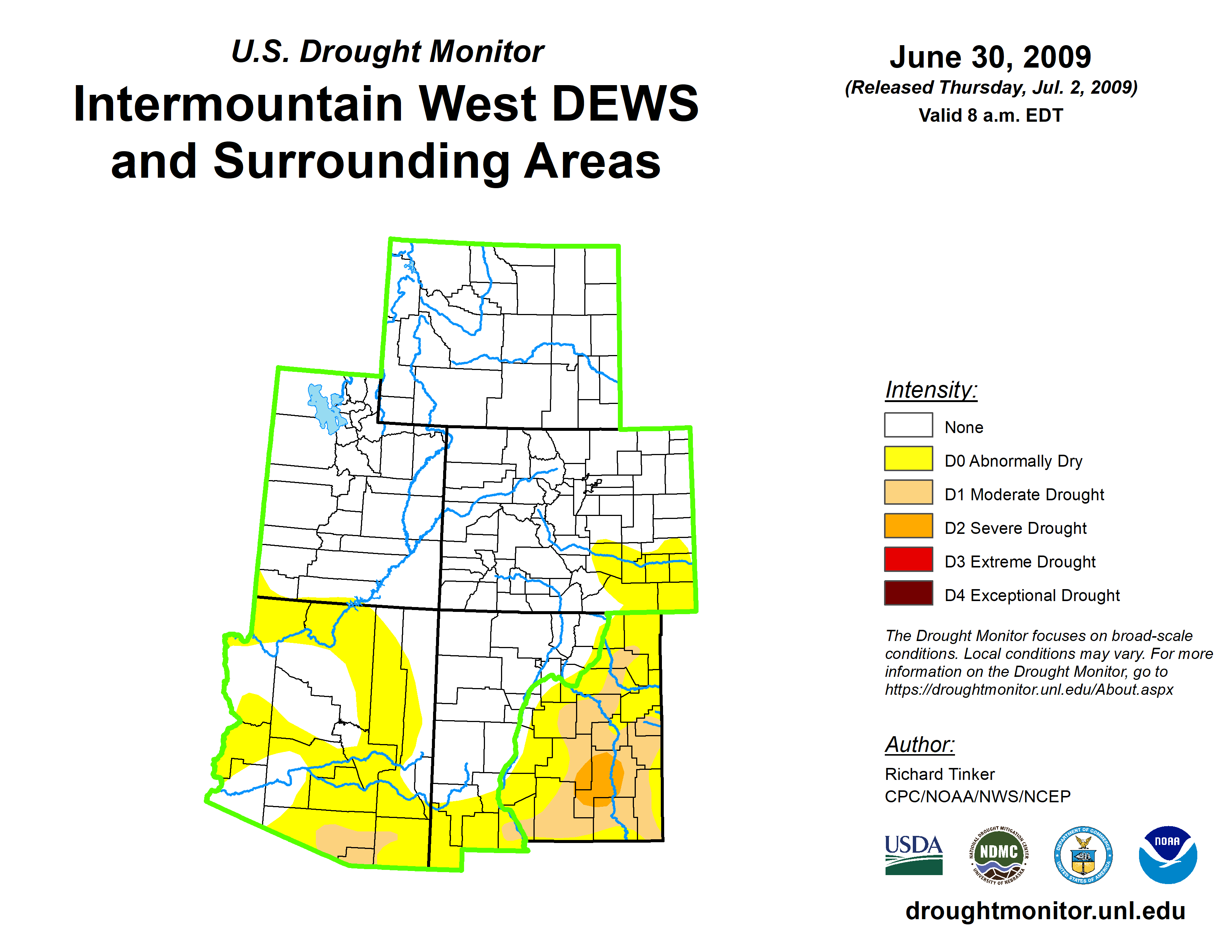 U.S. Drought Monitor
Intermountain West DEWS and Surrounding Areas

June 30, 2009
(Released Thursday, Jul. 2, 2009)
Valid 8 a.m. EDT

Intensity:
None
D0 Abnormally Dry
D1 Moderate Drought
D2 Severe Drought
D3 Extreme Drought
D4 Exceptional Drought

The Drought Monitor focuses on broad-scale conditions. Local conditions may vary. For more information on the Drought Monitor, go to https://droughtmonitor.unl.edu/About.aspx

Author:
Richard Tinker
CPC/NOAA/NWS/NCEP

USDA
NATIONAL DROUGHT MITIGATION CENTER NDMC UNIVERSITY OF NEBRASKA
DEPARTMENT OF COMMERCE UNITED STATES OF AMERICA
NOAA

droughtmonitor.unl.edu